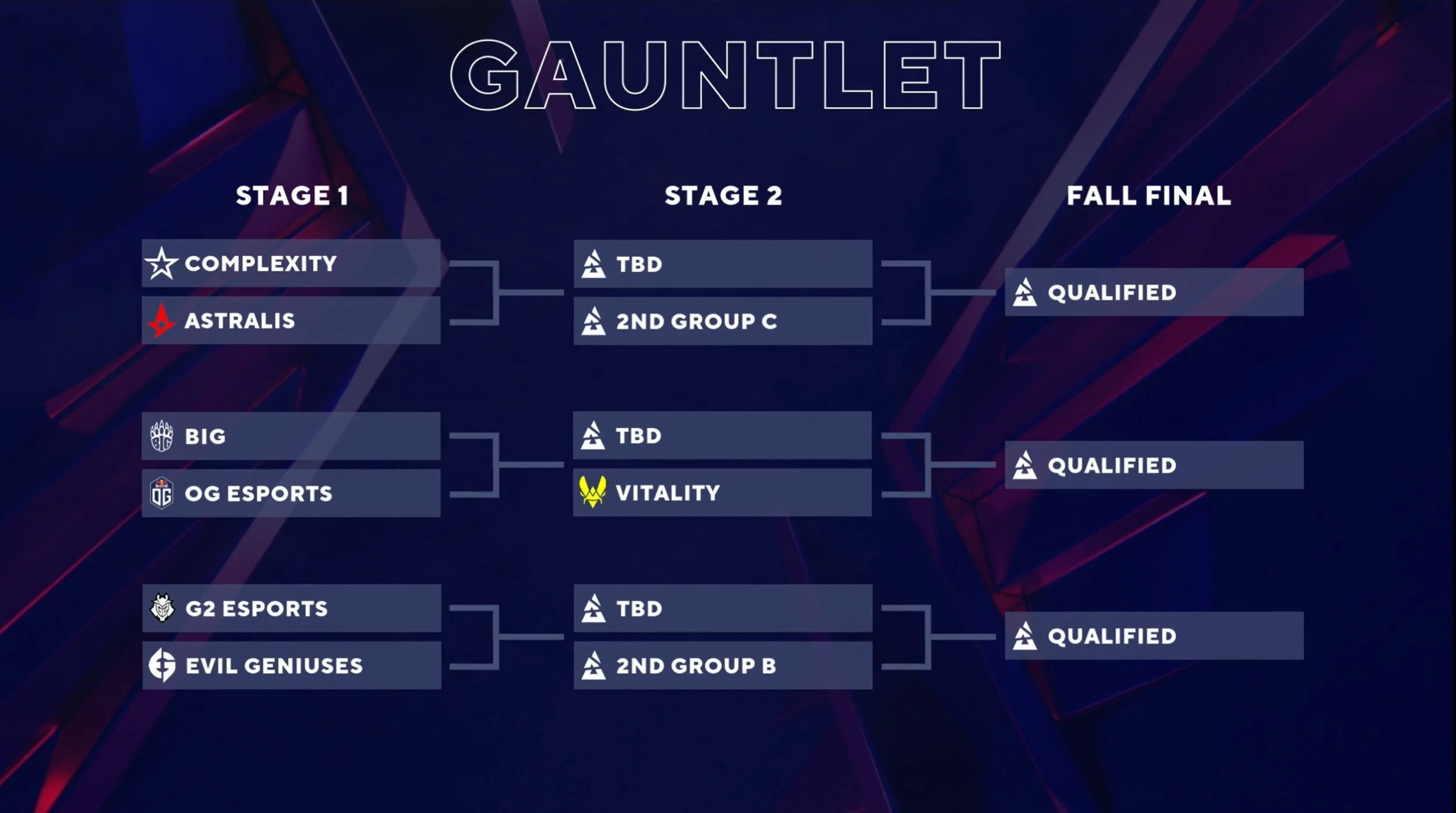 GAUNTLET

STAGE 1

COMPLEXITY
ASTRALIS

BIG
OG ESPORTS

G2 ESPORTS
EVIL GENIUSES

STAGE 2

TBD
2ND GROUP C

TBD
VITALITY

TBD
2ND GROUP B

FALL FINAL

QUALIFIED

QUALIFIED

QUALIFIED